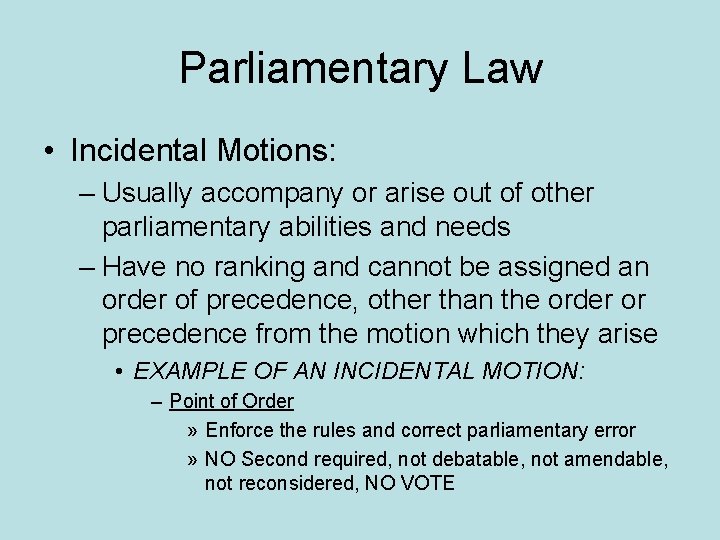 Parliamentary Law

• Incidental Motions:

– Usually accompany or arise out of other parliamentary abilities and needs

– Have no ranking and cannot be assigned an order of precedence, other than the order or precedence from the motion which they arise

• EXAMPLE OF AN INCIDENTAL MOTION:

– Point of Order

» Enforce the rules and correct parliamentary error

» NO Second required, not debatable, not amendable, not reconsidered, NO VOTE